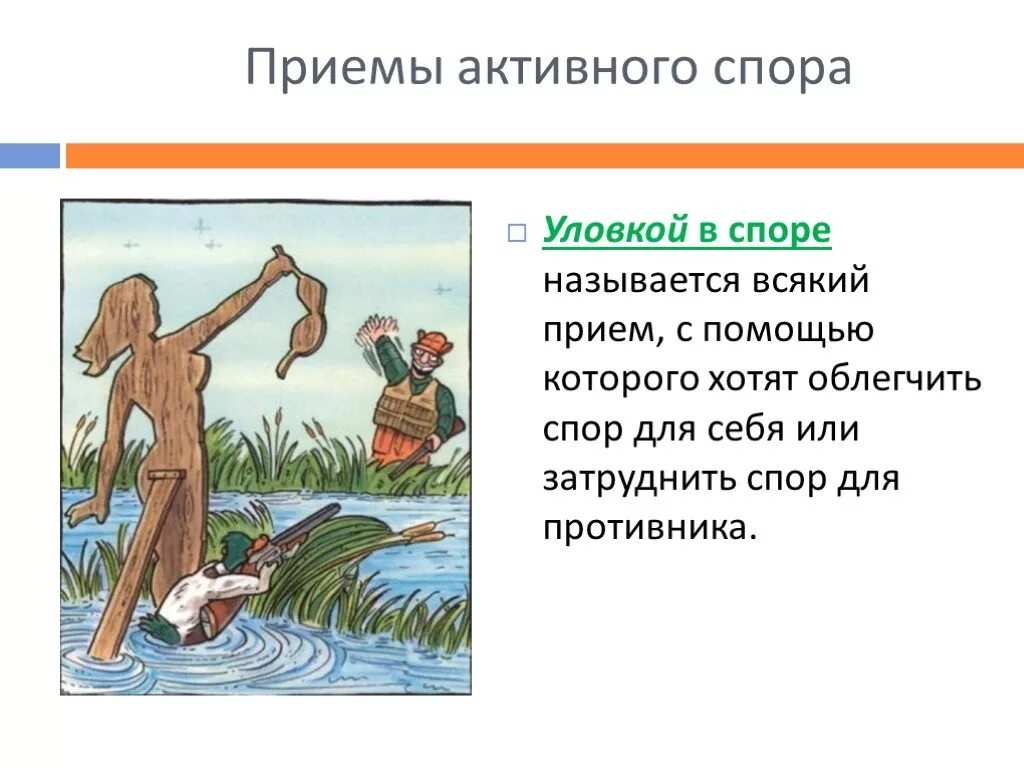 Приемы активного спора

Уловкой в споре называется всякий прием, с помощью которого хотят облегчить спор для себя или затруднить спор для противника.